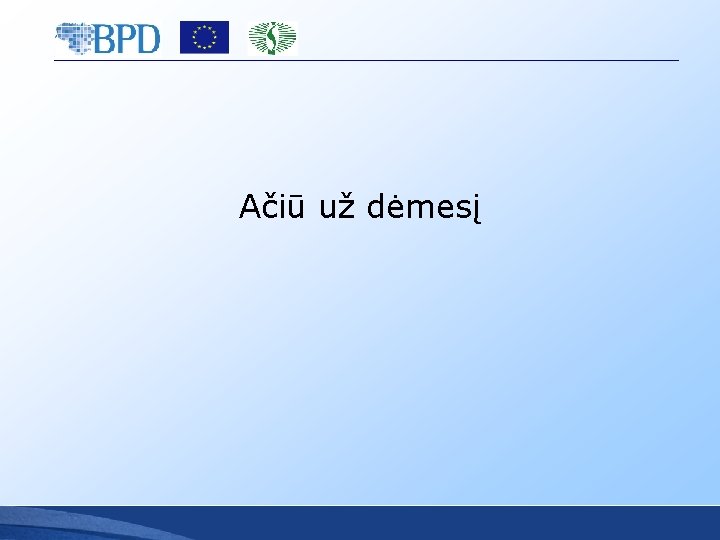 BPD

Ačiū už dėmesį